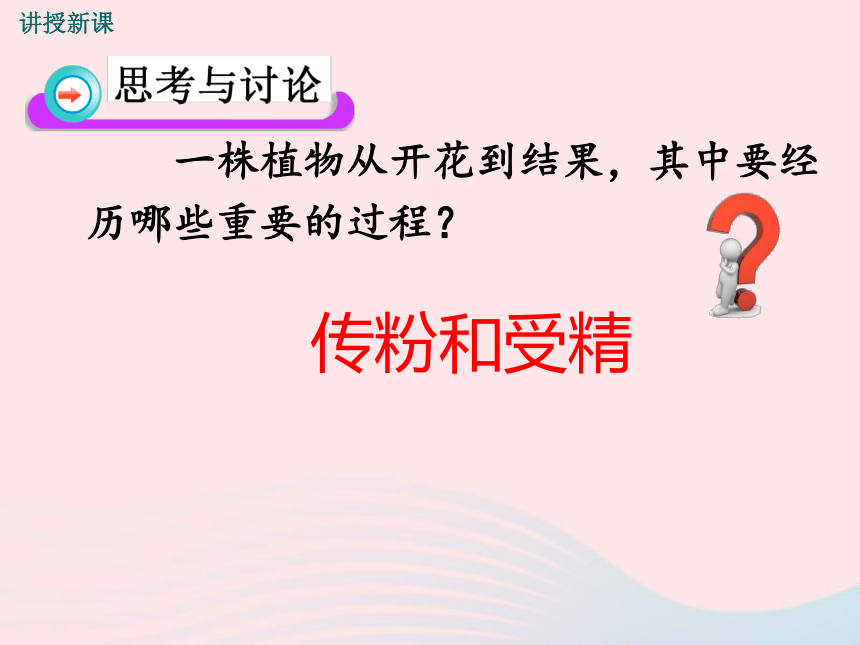 讲授新课

思考与讨论

一株植物从开花到结果，其中要经历哪些重要的过程？

传粉和受精